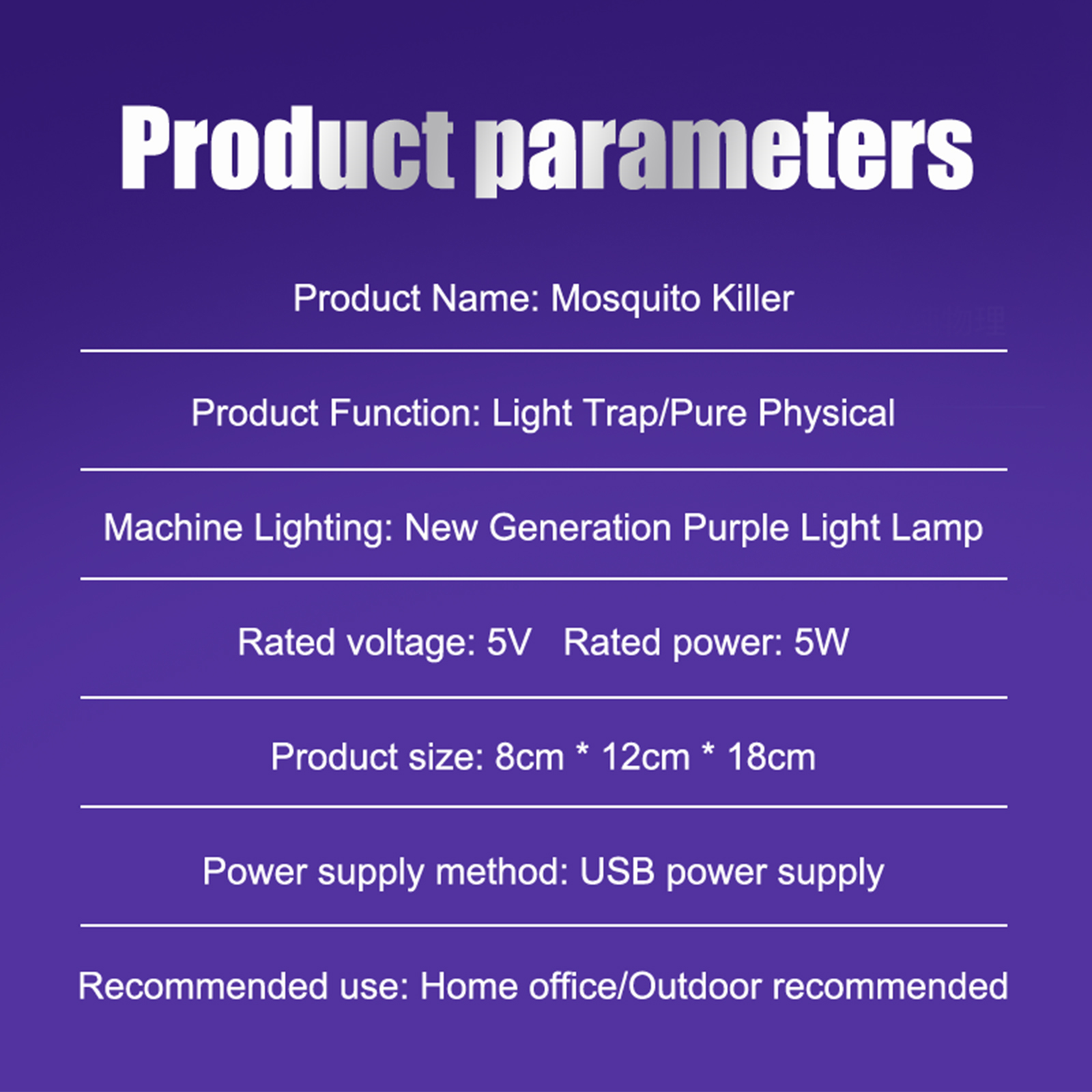 Product parameters

Product Name: Mosquito Killer

Product Function: Light Trap/Pure Physical

Machine Lighting: New Generation Purple Light Lamp

Rated voltage: 5V   Rated power: 5W

Product size: 8cm * 12cm * 18cm

Power supply method: USB power supply

Recommended use: Home office/Outdoor recommended